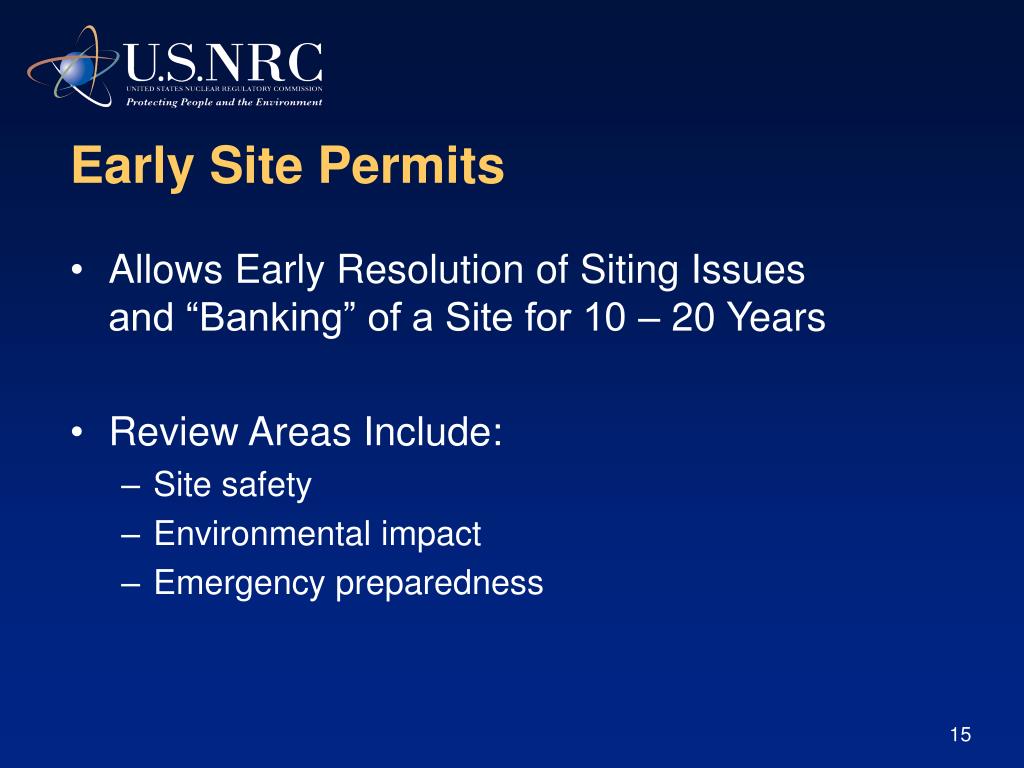 U.S.NRC
UNITED STATES NUCLEAR REGULATORY COMMISSION
Protecting People and the Environment

Early Site Permits

• Allows Early Resolution of Siting Issues and “Banking” of a Site for 10 – 20 Years

• Review Areas Include:
– Site safety
– Environmental impact
– Emergency preparedness

15